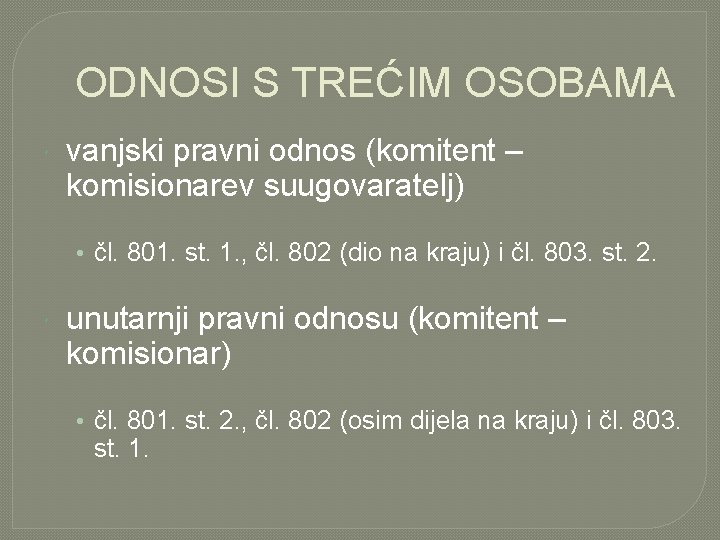 ODNOSI S TREĆIM OSOBAMA

vanjski pravni odnos (komitent – komisionarev suugovaratelj)

• čl. 801. st. 1., čl. 802 (dio na kraju) i čl. 803. st. 2.

unutarnji pravni odnosu (komitent – komisionar)

• čl. 801. st. 2., čl. 802 (osim dijela na kraju) i čl. 803. st. 1.